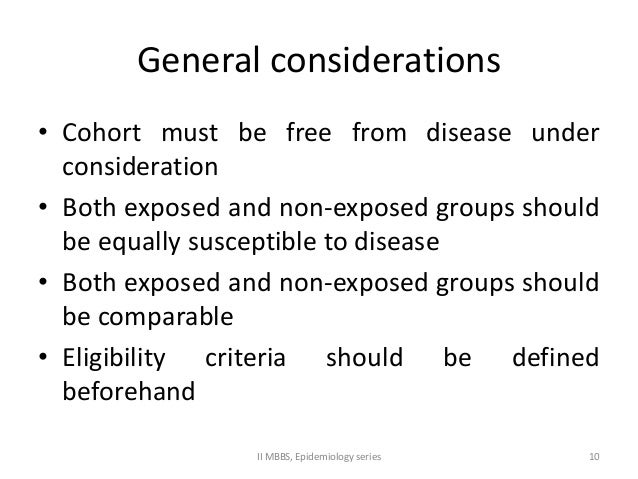 General considerations

• Cohort must be free from disease under consideration
• Both exposed and non-exposed groups should be equally susceptible to disease
• Both exposed and non-exposed groups should be comparable
• Eligibility criteria should be defined beforehand

II MBBS, Epidemiology series

10